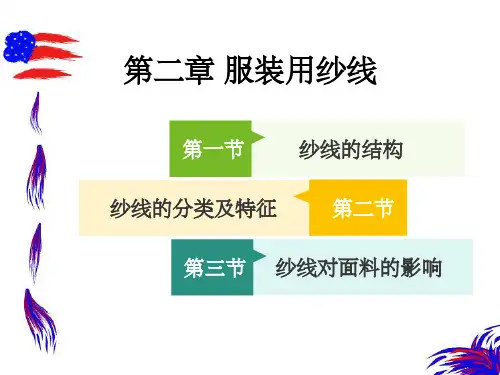 第二章 服装用纱线

第一节 纱线的结构

纱线的分类及特征 第二节

第三节 纱线对面料的影响